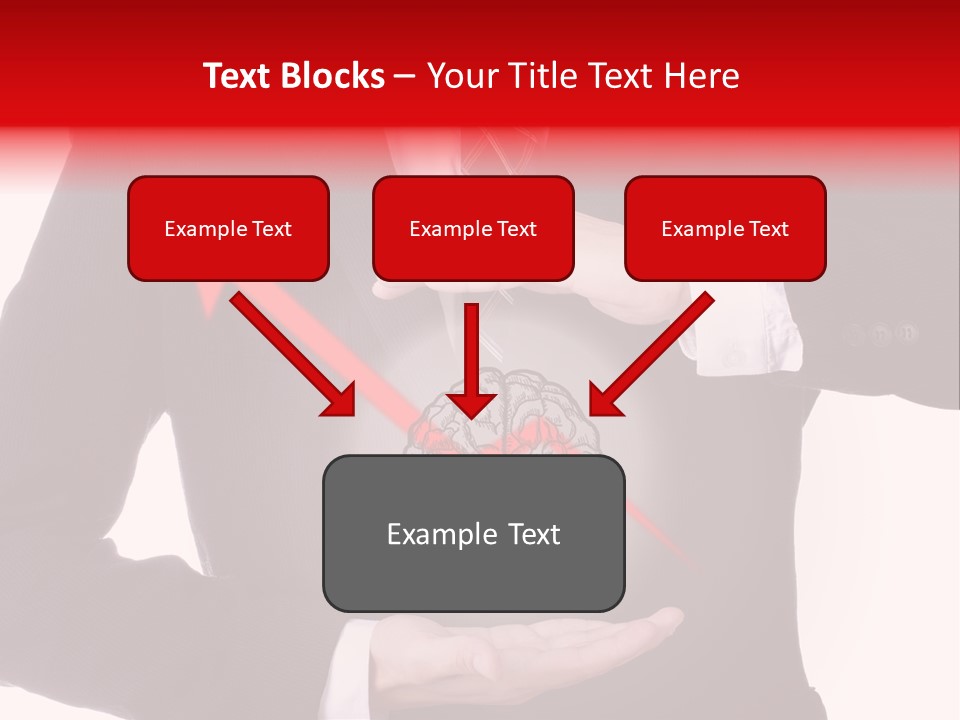 Text Blocks – Your Title Text Here

Example Text

Example Text

Example Text

Example Text